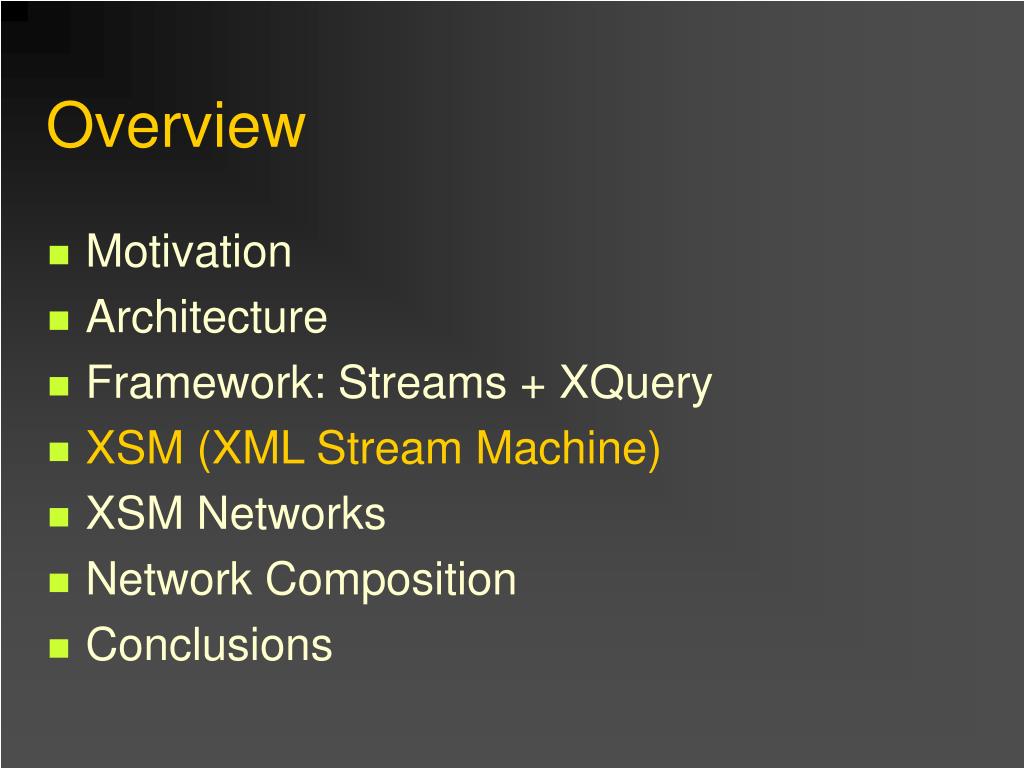 Overview

- Motivation
- Architecture
- Framework: Streams + XQuery
- XSM (XML Stream Machine)
- XSM Networks
- Network Composition
- Conclusions